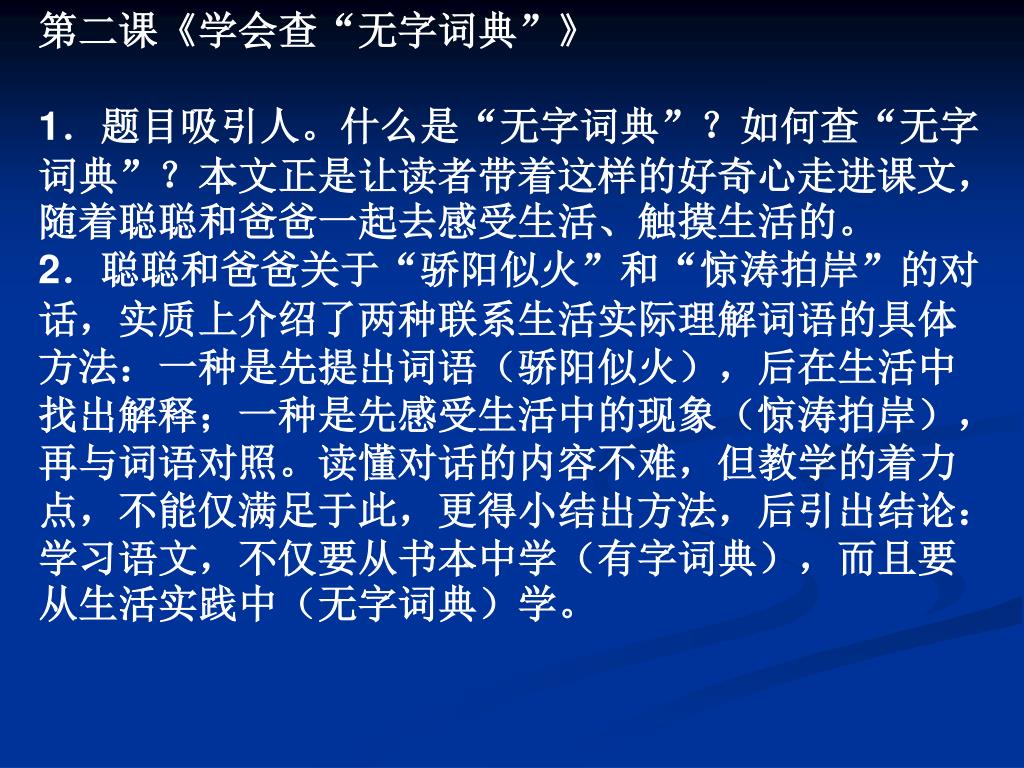 第二课《学会查“无字词典”》

1．题目吸引人。什么是“无字词典”？如何查“无字词典”？本文正是让读者带着这样的好奇心走进课文，随着聪聪和爸爸一起去感受生活、触摸生活的。
2．聪聪和爸爸关于“骄阳似火”和“惊涛拍岸”的对话，实质上介绍了两种联系生活实际理解词语的具体方法：一种是先提出词语（骄阳似火），后在生活中找出解释；一种是先感受生活中的现象（惊涛拍岸），再与词语对照。读懂对话的内容不难，但教学的着力点，不能仅满足于此，更得小结出方法，后引出结论：学习语文，不仅要从书本中学（有字词典），而且要从生活实践中（无字词典）学。